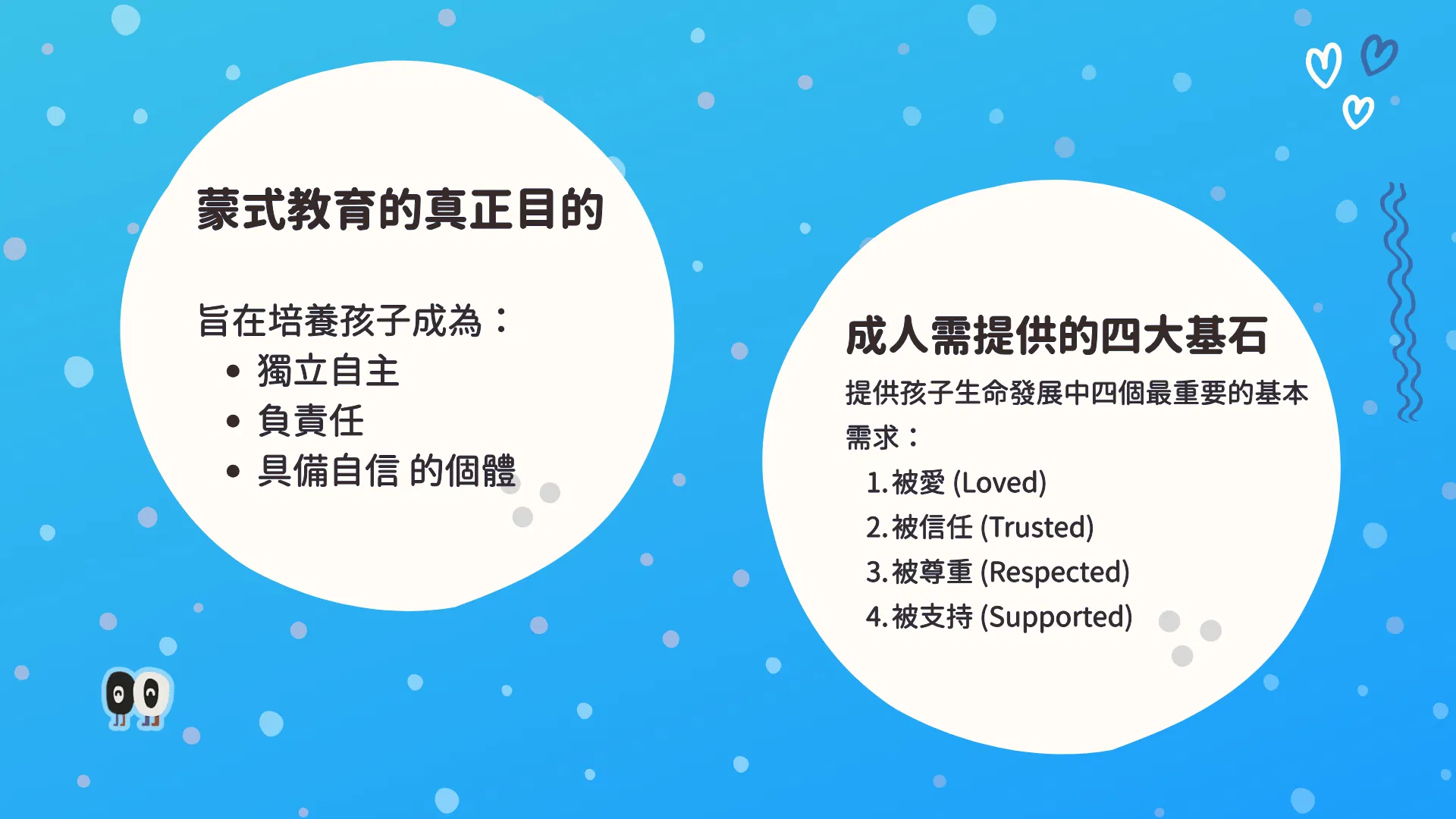 蒙式教育的真正目的

旨在培養孩子成為：
• 獨立自主
• 負責任
• 具備自信 的個體

成人需提供的四大基石

提供孩子生命發展中四個最重要的基本需求：
1. 被愛 (Loved)
2. 被信任 (Trusted)
3. 被尊重 (Respected)
4. 被支持 (Supported)